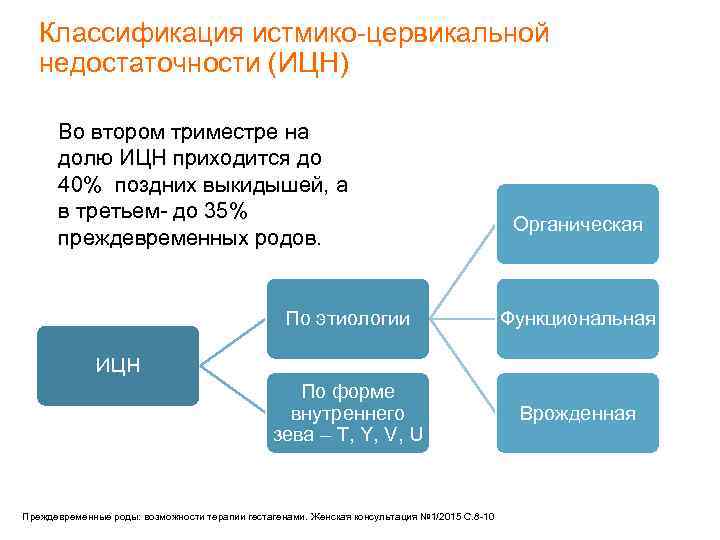 Классификация истмико-цервикальной недостаточности (ИЦН)

Во втором триместре на долю ИЦН приходится до 40% поздних выкидышей, а в третьем- до 35% преждевременных родов.

ИЦН

По этиологии

По форме внутреннего зева – T, Y, V, U

Органическая

Функциональная

Врожденная

Преждевременные роды: возможности терапии гестагенами. Женская консультация №1/2015 С.8-10